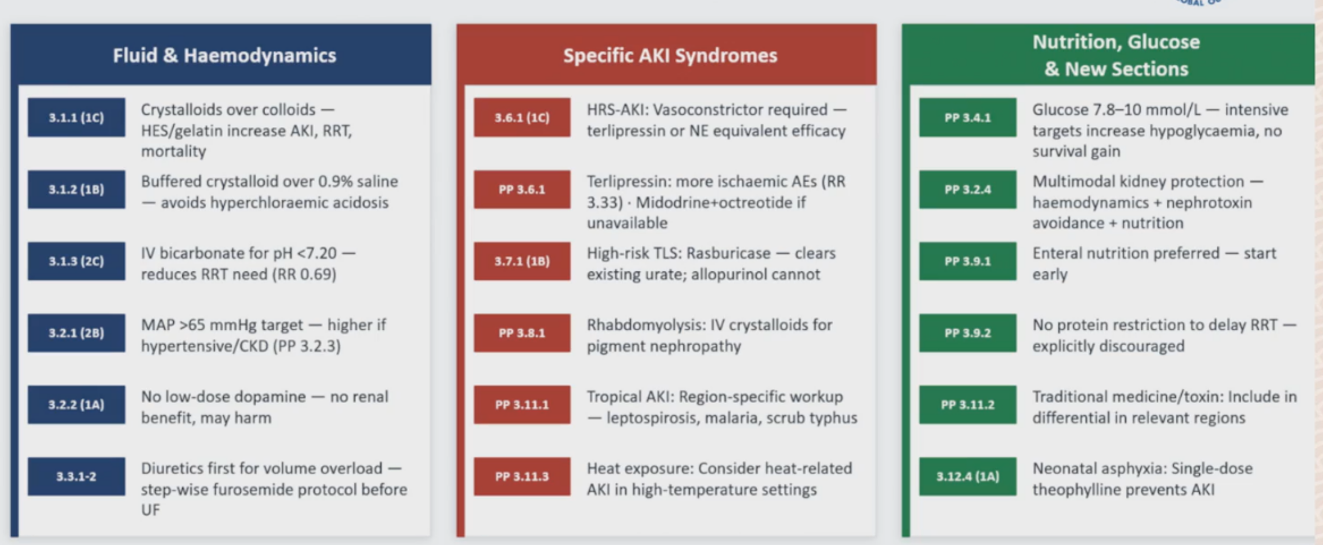 Fluid & Haemodynamics

3.1.1 (1C) Crystalloids over colloids — HES/gelatin increase AKI, RRT, mortality

3.1.2 (1B) Buffered crystalloid over 0.9% saline — avoids hyperchloraemic acidosis

3.1.3 (2C) IV bicarbonate for pH <7.20 — reduces RRT need (RR 0.69)

3.2.1 (2B) MAP >65 mmHg target — higher if hypertensive/CKD (PP 3.2.3)

3.2.2 (1A) No low-dose dopamine — no renal benefit, may harm

3.3.1-2 Diuretics first for volume overload — step-wise furosemide protocol before UF

Specific AKI Syndromes

3.6.1 (1C) HRS-AKI: Vasoconstrictor required — terlipressin or NE equivalent efficacy

PP 3.6.1 Terlipressin: more ischaemic AEs (RR 3.33) · Midodrine+octreotide if unavailable

3.7.1 (1B) High-risk TLS: Rasburicase — clears existing urate; allopurinol cannot

PP 3.8.1 Rhabdomyolysis: IV crystalloids for pigment nephropathy

PP 3.11.1 Tropical AKI: Region-specific workup — leptospirosis, malaria, scrub typhus

PP 3.11.3 Heat exposure: Consider heat-related AKI in high-temperature settings

Nutrition, Glucose & New Sections

PP 3.4.1 Glucose 7.8–10 mmol/L — intensive targets increase hypoglycaemia, no survival gain

PP 3.2.4 Multimodal kidney protection — haemodynamics + nephrotoxin avoidance + nutrition

PP 3.9.1 Enteral nutrition preferred — start early

PP 3.9.2 No protein restriction to delay RRT — explicitly discouraged

PP 3.11.2 Traditional medicine/toxin: Include in differential in relevant regions

3.12.4 (1A) Neonatal asphyxia: Single-dose theophylline prevents AKI